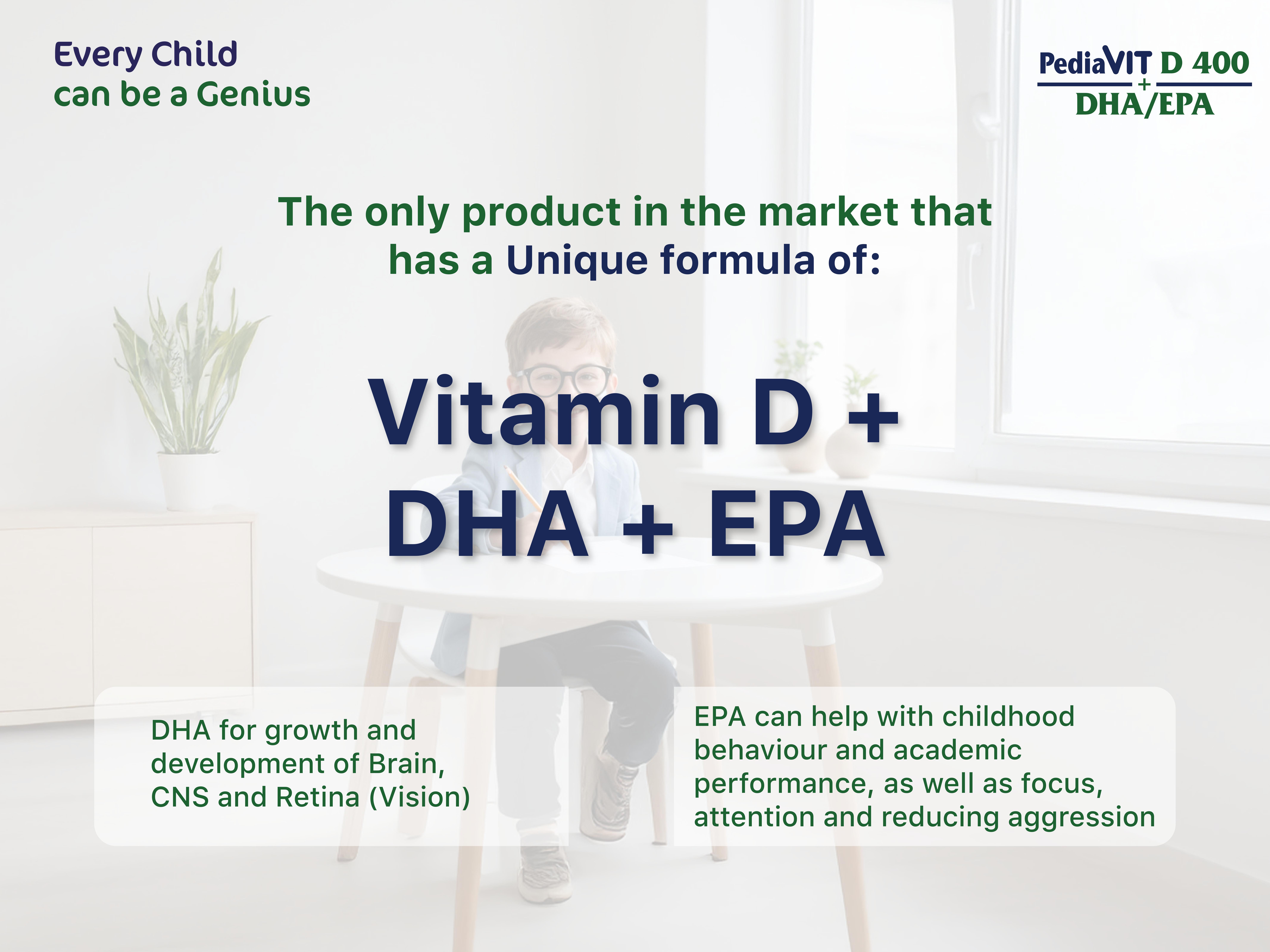 Every Child
can be a Genius

PediaVIT D 400
+
DHA/EPA

The only product in the market that has a Unique formula of:

Vitamin D +
DHA + EPA

DHA for growth and development of Brain, CNS and Retina (Vision)

EPA can help with childhood behaviour and academic performance, as well as focus, attention and reducing aggression